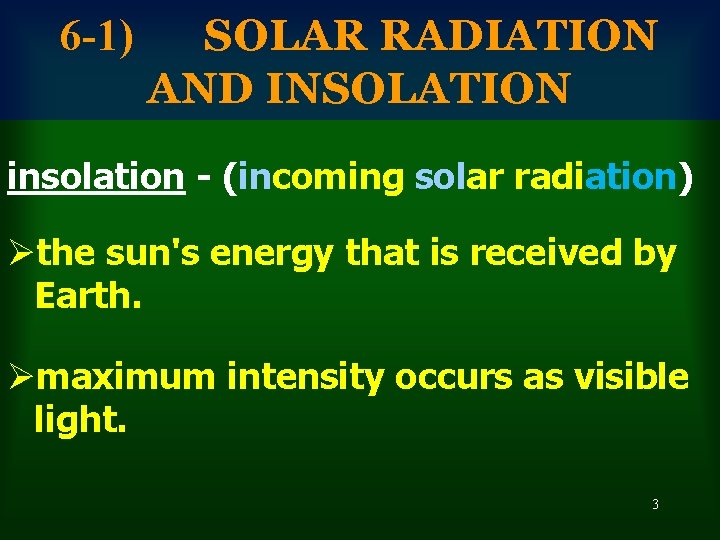 6-1) SOLAR RADIATION AND INSOLATION

insolation - (incoming solar radiation)

➢the sun's energy that is received by Earth.

➢maximum intensity occurs as visible light.

3